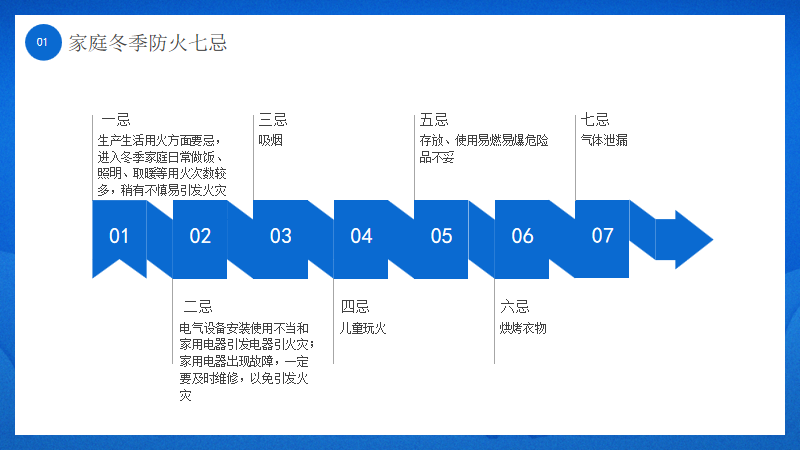 01 家庭冬季防火七忌

一忌
生产生活用火方面要忌，进入冬季家庭日常做饭、照明、取暖等用火次数较多，稍有不慎易引发火灾

三忌
吸烟

五忌
存放、使用易燃易爆危险品不妥

七忌
气体泄漏

01 02 03 04 05 06 07

二忌
电气设备安装使用不当和家用电器引发电器引火灾；家用电器出现故障，一定要及时维修，以免引发火灾

四忌
儿童玩火

六忌
烘烤衣物